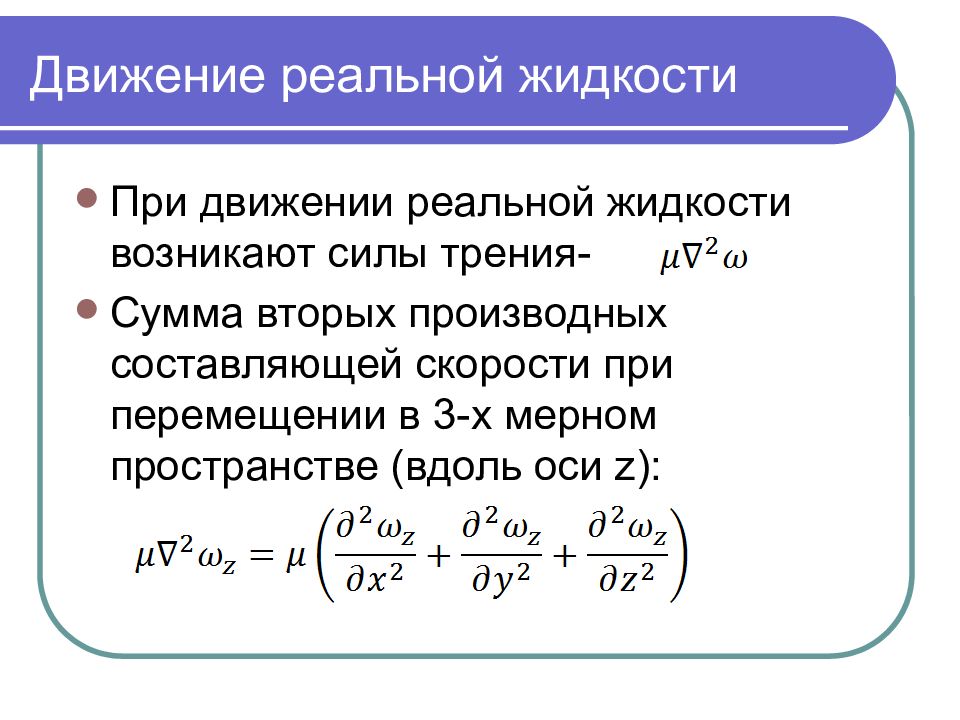 Движение реальной жидкости

При движении реальной жидкости возникают силы трения- $\mu\nabla^2\omega$

Сумма вторых производных составляющей скорости при перемещении в 3-х мерном пространстве (вдоль оси z):

$\mu\nabla^2\omega_z = \mu\left(\frac{\partial^2\omega_z}{\partial x^2} + \frac{\partial^2\omega_z}{\partial y^2} + \frac{\partial^2\omega_z}{\partial z^2}\right)$